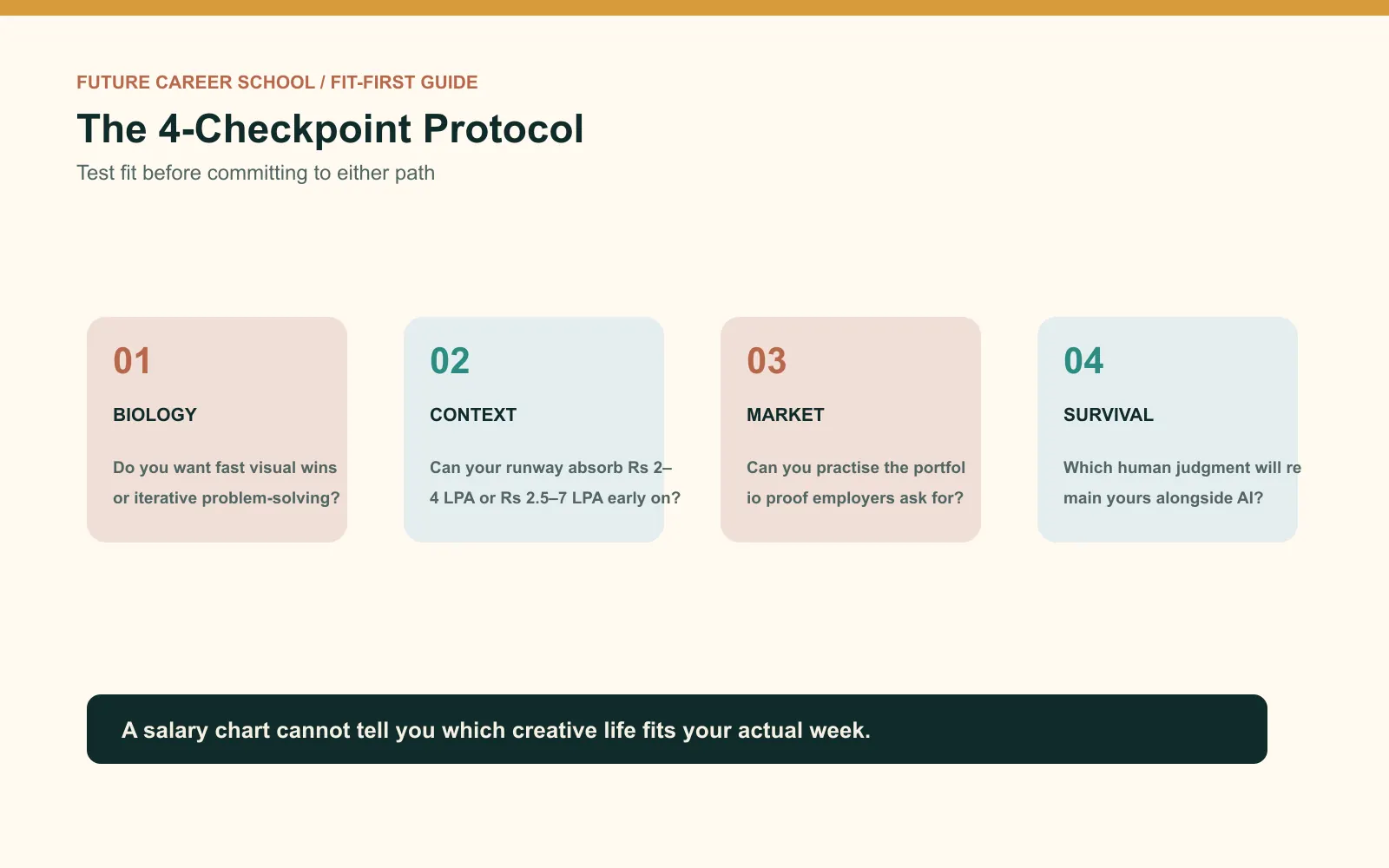 FUTURE CAREER SCHOOL / FIT-FIRST GUIDE

The 4-Checkpoint Protocol

Test fit before committing to either path

01

BIOLOGY

Do you want fast visual wins or iterative problem-solving?

02

CONTEXT

Can your runway absorb Rs 2–4 LPA or Rs 2.5–7 LPA early on?

03

MARKET

Can you practise the portfolio proof employers ask for?

04

SURVIVAL

Which human judgment will remain yours alongside AI?

A salary chart cannot tell you which creative life fits your actual week.